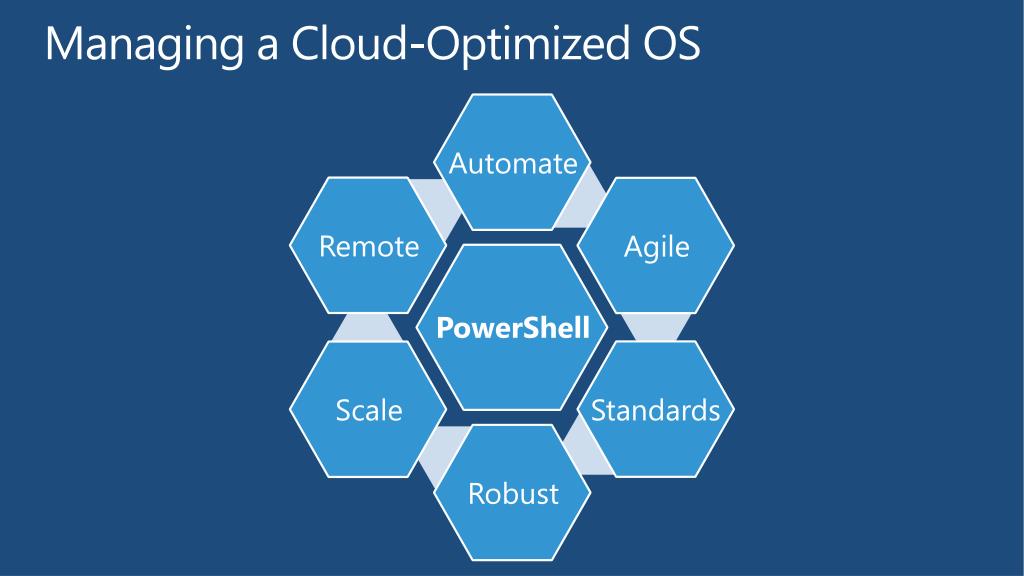 Managing a Cloud-Optimized OS

Automate

Remote

Agile

PowerShell

Scale

Standards

Robust